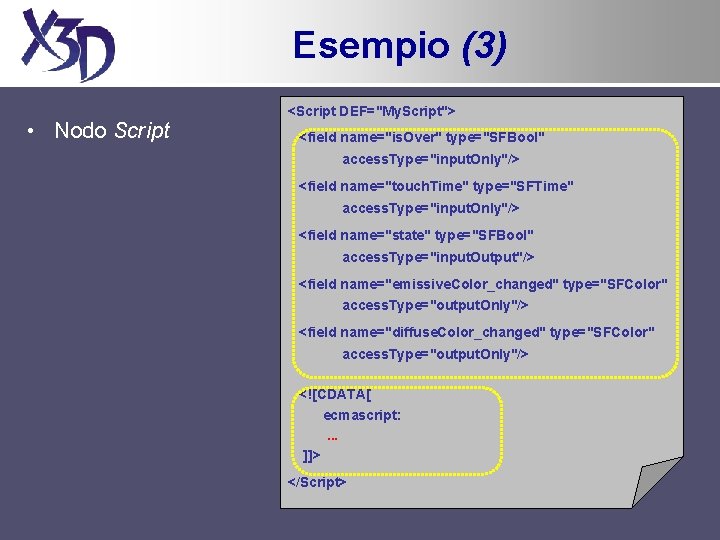 X3D

Esempio (3)

• Nodo Script

<Script DEF="MyScript">
<field name="isOver" type="SFBool"
accessType="inputOnly"/>
<field name="touchTime" type="SFTime"
accessType="inputOnly"/>
<field name="state" type="SFBool"
accessType="inputOutput"/>
<field name="emissiveColor_changed" type="SFColor"
accessType="outputOnly"/>
<field name="diffuseColor_changed" type="SFColor"
accessType="outputOnly"/>
<![CDATA[
ecmascript:
...
]]>
</Script>